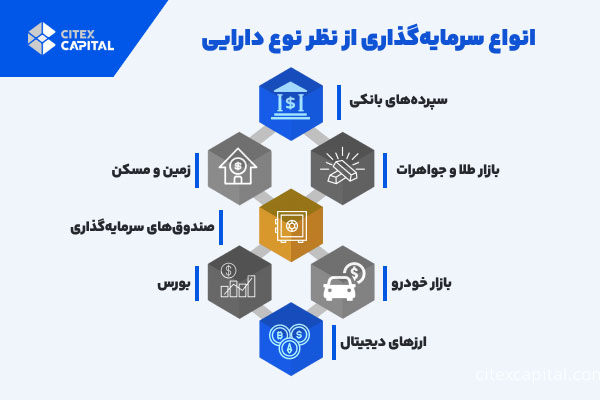 CITEX CAPITAL

انواع سرمایه‌گذاری از نظر نوع دارایی

سپرده‌های بانکی

بازار طلا و جواهرات

زمین و مسکن

صندوق‌های سرمایه‌گذاری

بازار خودرو

بورس

ارزهای دیجیتال

citexcapital.com